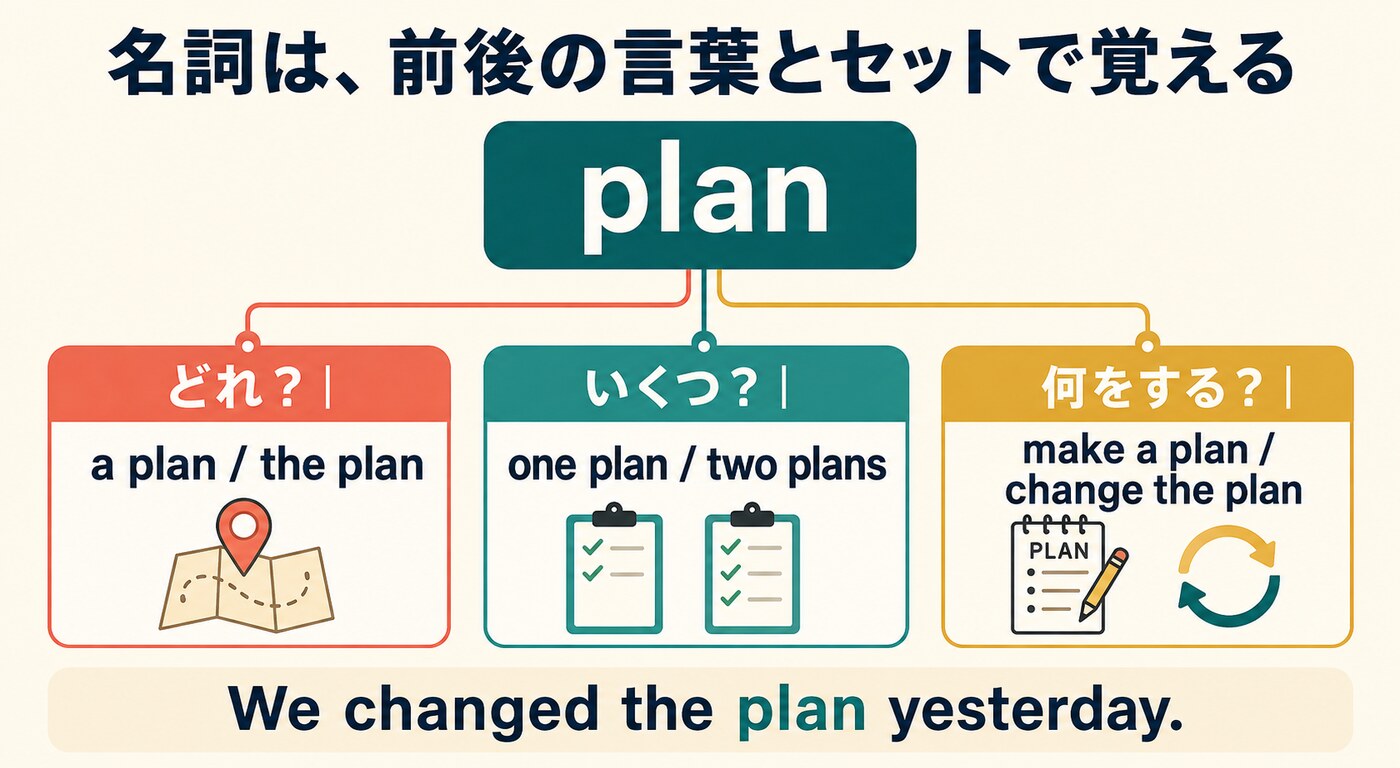 名詞は、前後の言葉とセットで覚える

plan

どれ？|

a plan / the plan

いくつ？|

one plan / two plans

何をする？|

make a plan / change the plan

PLAN

We changed the plan yesterday.